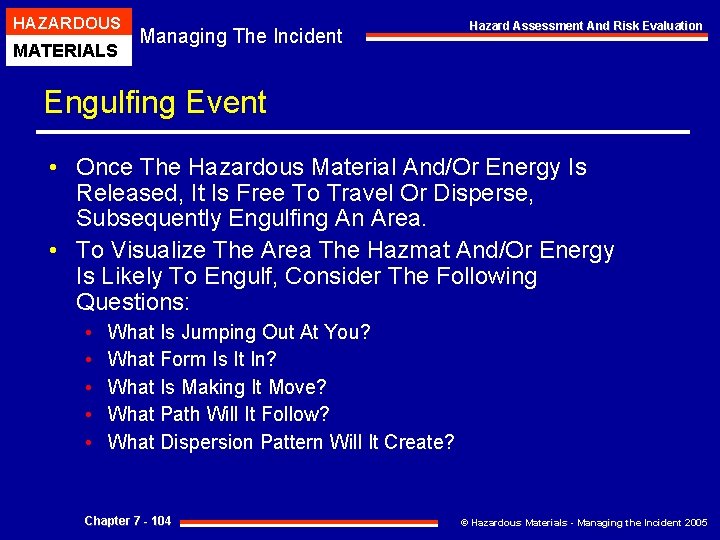 HAZARDOUS
MATERIALS

Managing The Incident

Hazard Assessment And Risk Evaluation

Engulfing Event

• Once The Hazardous Material And/Or Energy Is Released, It Is Free To Travel Or Disperse, Subsequently Engulfing An Area.

• To Visualize The Area The Hazmat And/Or Energy Is Likely To Engulf, Consider The Following Questions:

• What Is Jumping Out At You?
• What Form Is It In?
• What Is Making It Move?
• What Path Will It Follow?
• What Dispersion Pattern Will It Create?

Chapter 7 - 104

© Hazardous Materials - Managing the Incident 2005